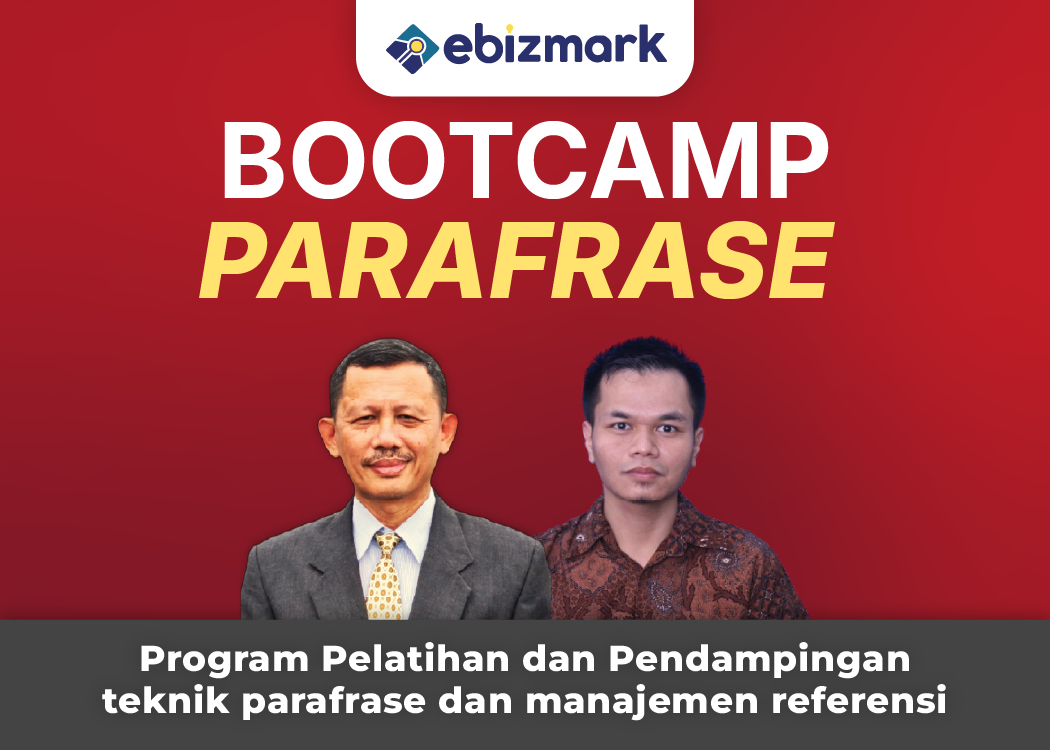 ebizmark

BOOTCAMP
PARAFRASE

Program Pelatihan dan Pendampingan teknik parafrase dan manajemen referensi